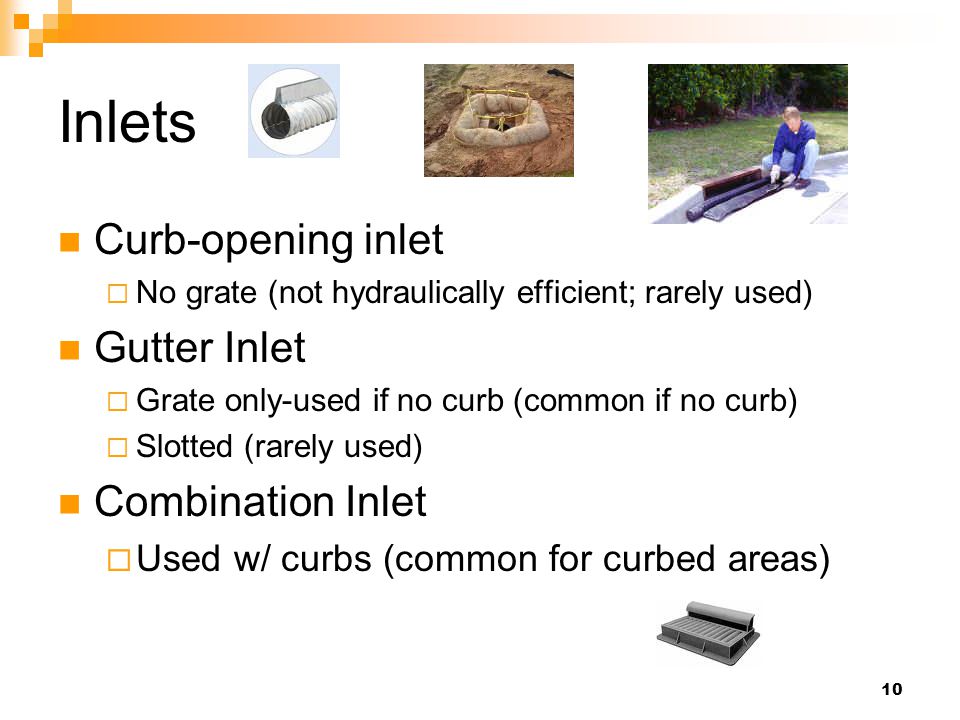 Inlets

Curb-opening inlet

No grate (not hydraulically efficient; rarely used)

Gutter Inlet

Grate only-used if no curb (common if no curb)

Slotted (rarely used)

Combination Inlet

Used w/ curbs (common for curbed areas)

10